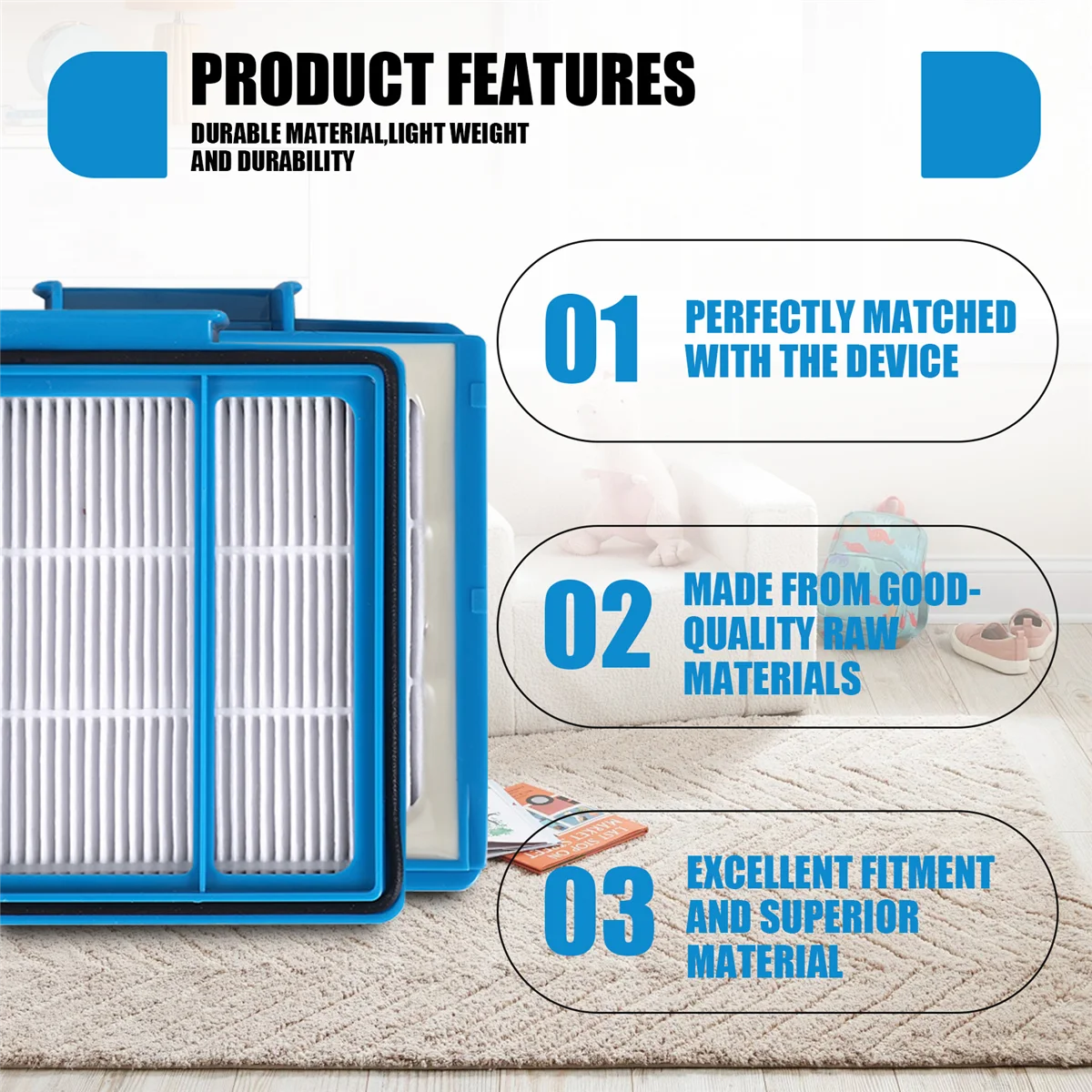 PRODUCT FEATURES
DURABLE MATERIAL,LIGHT WEIGHT AND DURABILITY

01 PERFECTLY MATCHED WITH THE DEVICE

02 MADE FROM GOOD-QUALITY RAW MATERIALS

03 EXCELLENT FITMENT AND SUPERIOR MATERIAL